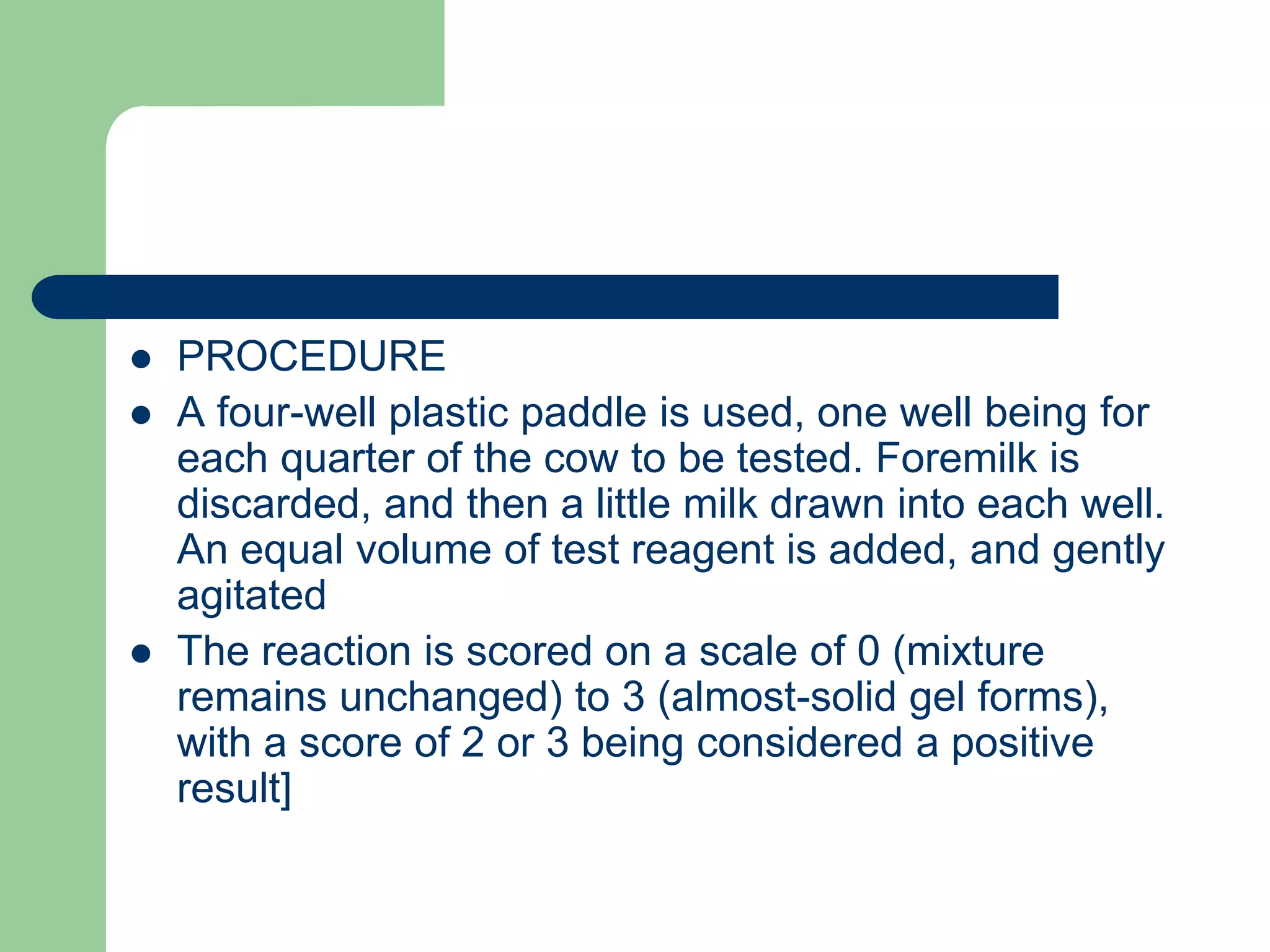 - PROCEDURE
- A four-well plastic paddle is used, one well being for each quarter of the cow to be tested. Foremilk is discarded, and then a little milk drawn into each well. An equal volume of test reagent is added, and gently agitated
- The reaction is scored on a scale of 0 (mixture remains unchanged) to 3 (almost-solid gel forms), with a score of 2 or 3 being considered a positive result]